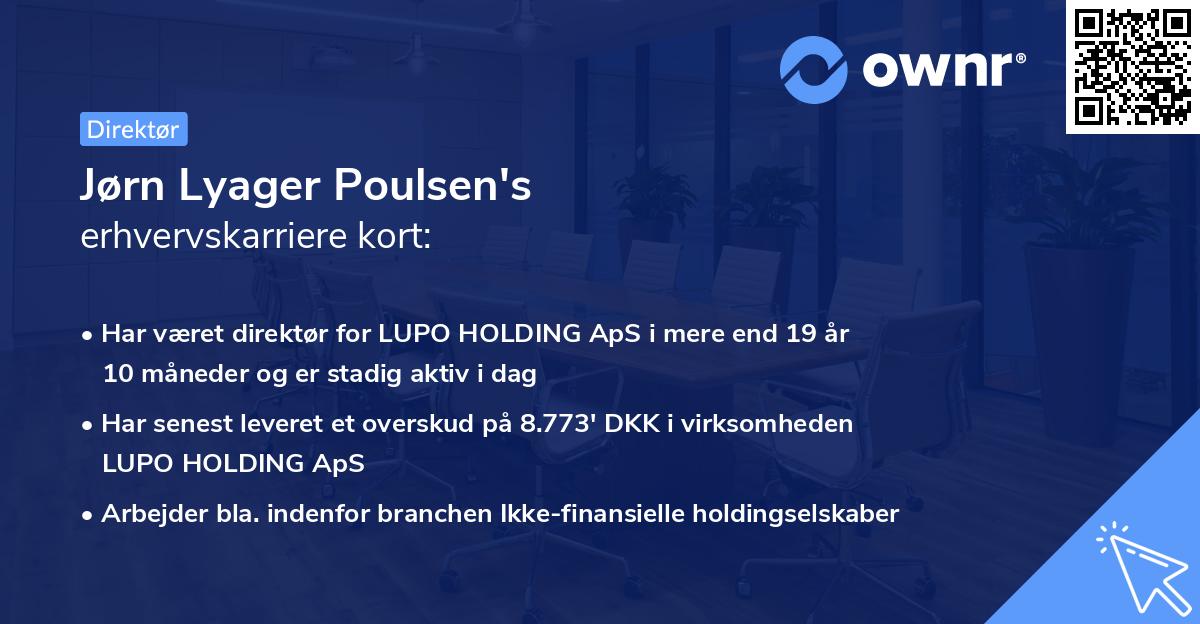 ownr®

Direktør

Jørn Lyager Poulsen's
erhvervskarriere kort:

• Har været direktør for LUPO HOLDING ApS i mere end 19 år 10 måneder og er stadig aktiv i dag

• Har senest leveret et overskud på 8.773' DKK i virksomheden LUPO HOLDING ApS

• Arbejder bla. indenfor branchen Ikke-finansielle holdingselskaber